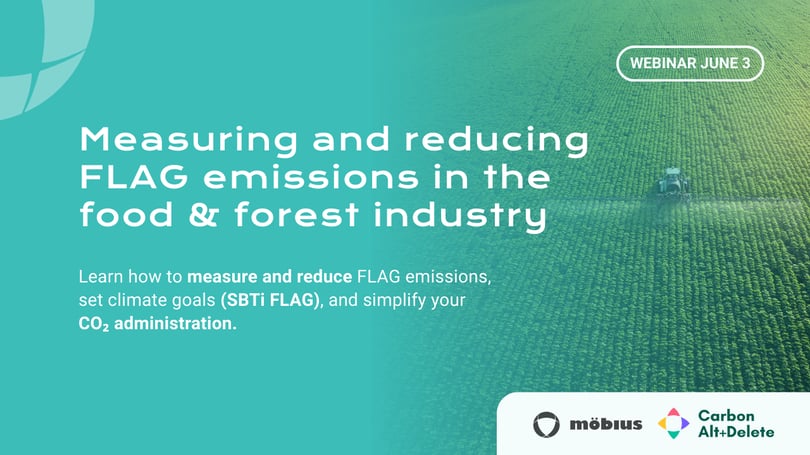 WEBINAR JUNE 3

Measuring and reducing FLAG emissions in the food & forest industry

Learn how to measure and reduce FLAG emissions, set climate goals (SBTi FLAG), and simplify your $CO_2$ administration.

möbius

Carbon Alt+Delete